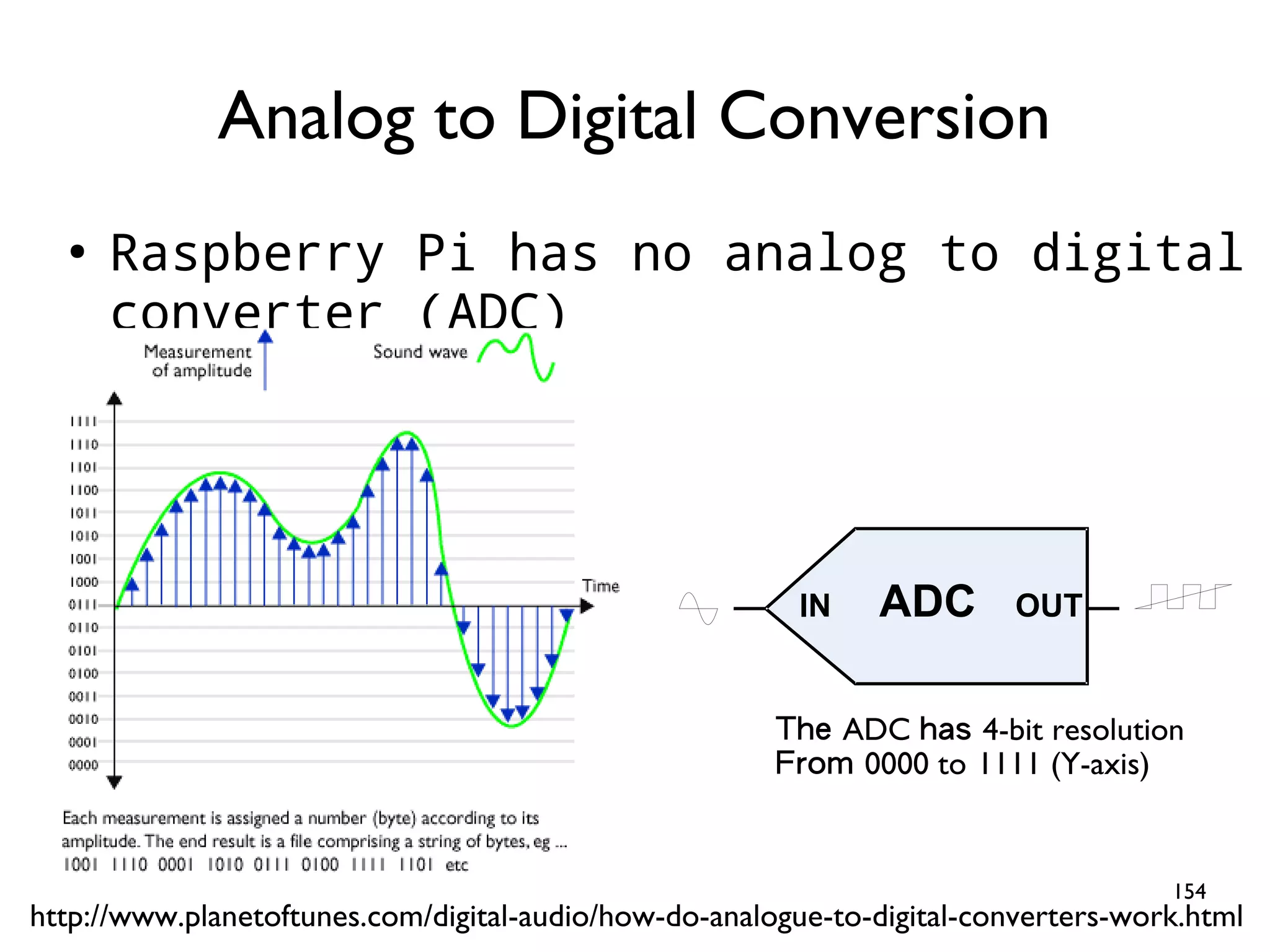 Analog to Digital Conversion

• Raspberry Pi has no analog to digital converter (ADC)

Measurement of amplitude

Sound wave

1111
1110
1101
1100
1011
1010
1001
1000
0111
0110
0101
0100
0011
0010
0001
0000

Time

Each measurement is assigned a number (byte) according to its amplitude. The end result is a file comprising a string of bytes, eg ...
1001 1110 0001 1010 0111 0100 1111 1101 etc

IN ADC OUT

The ADC has 4-bit resolution
From 0000 to 1111 (Y-axis)

154

http://www.planetoftunes.com/digital-audio/how-do-analogue-to-digital-converters-work.html